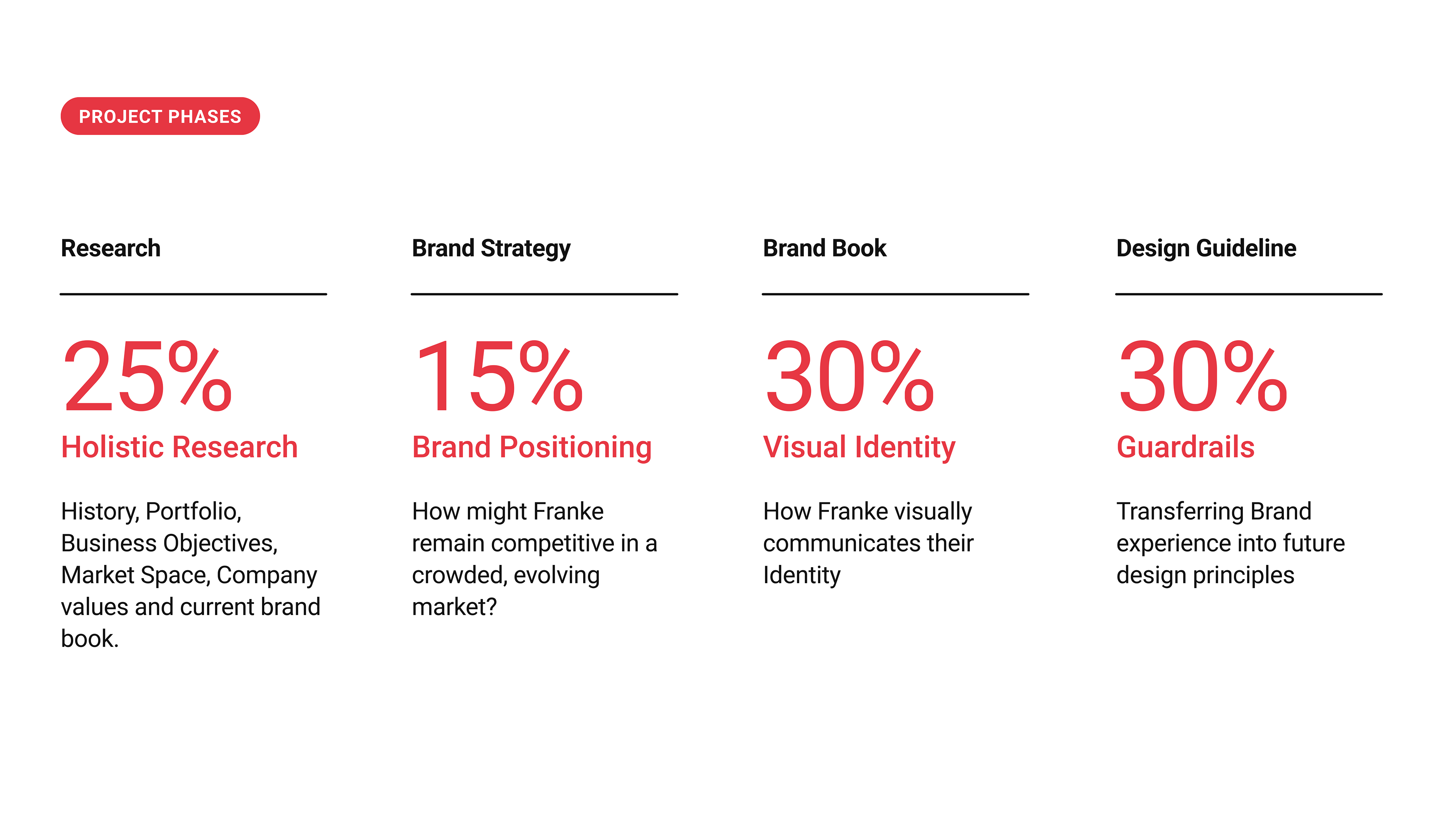 PROJECT PHASES

Research

25%

Holistic Research

History, Portfolio, Business Objectives, Market Space, Company values and current brand book.

Brand Strategy

15%

Brand Positioning

How might Franke remain competitive in a crowded, evolving market?

Brand Book

30%

Visual Identity

How Franke visually communicates their Identity

Design Guideline

30%

Guardrails

Transferring Brand experience into future design principles